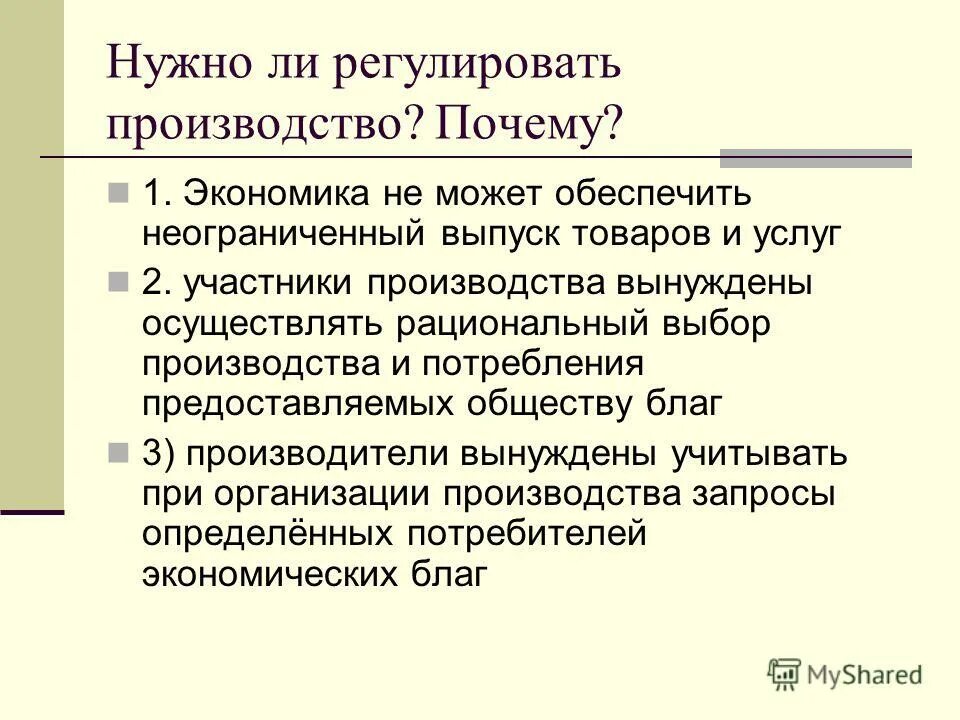 Нужно ли регулировать производство? Почему?

1. Экономика не может обеспечить неограниченный выпуск товаров и услуг

2. участники производства вынуждены осуществлять рациональный выбор производства и потребления предоставляемых обществу благ

3) производители вынуждены учитывать при организации производства запросы определённых потребителей экономических благ

MyShared